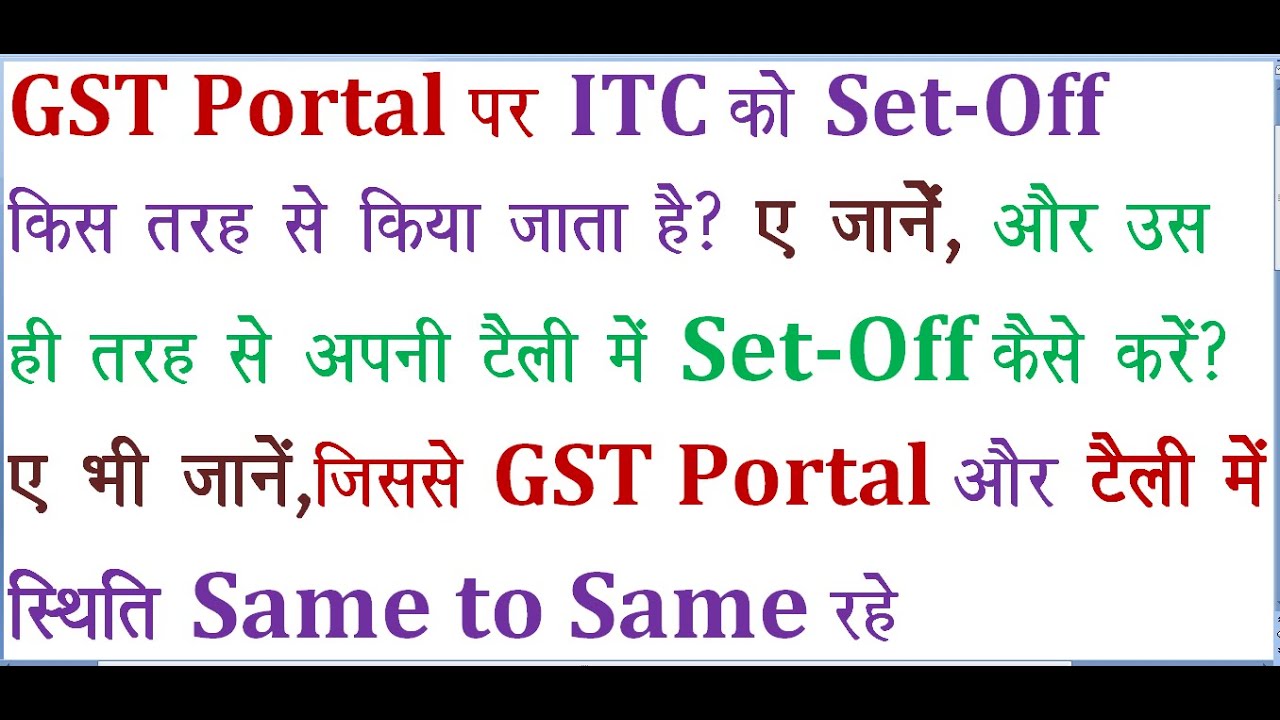 GST Portal पर ITC को Set-Off किस तरह से किया जाता है? ए जानें, और उस ही तरह से अपनी टैली में Set-Off कैसे करें? ए भी जानें,जिससे GST Portal और टैली में स्थिति Same to Same रहे